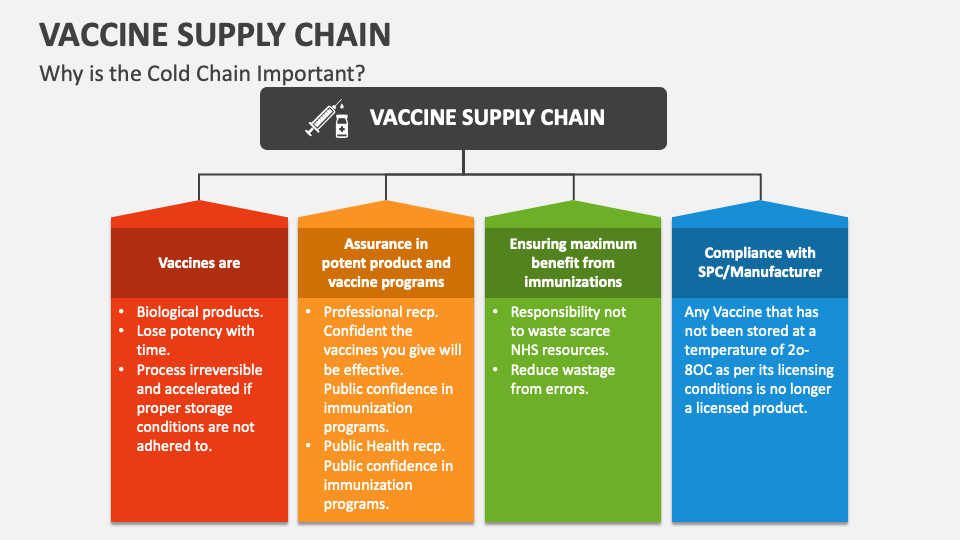 VACCINE SUPPLY CHAIN

Why is the Cold Chain Important?

VACCINE SUPPLY CHAIN

Vaccines are

- Biological products.
- Lose potency with time.
- Process irreversible and accelerated if proper storage conditions are not adhered to.

Assurance in potent product and vaccine programs

- Professional recp. Confident the vaccines you give will be effective. Public confidence in immunization programs.
- Public Health recp. Public confidence in immunization programs.

Ensuring maximum benefit from immunizations

- Responsibility not to waste scarce NHS resources.
- Reduce wastage from errors.

Compliance with SPC/Manufacturer

Any Vaccine that has not been stored at a temperature of 2o-8OC as per its licensing conditions is no longer a licensed product.